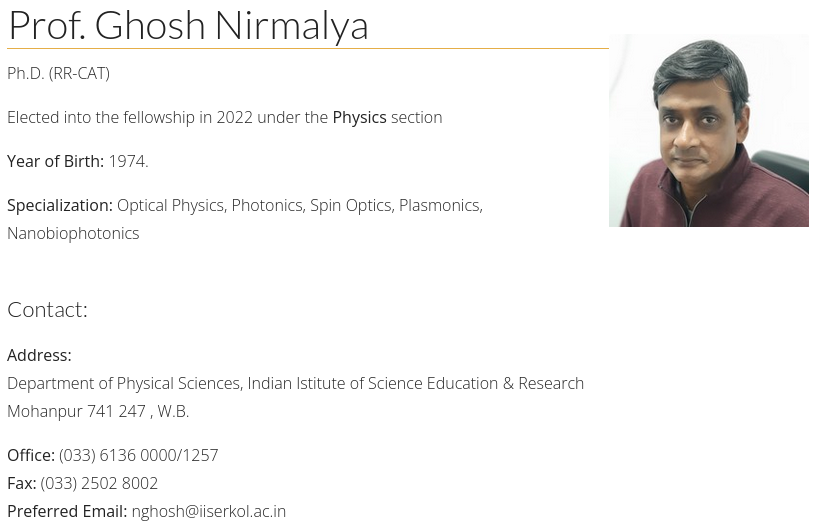 Prof. Ghosh Nirmalya

Ph.D. (RR-CAT)

Elected into the fellowship in 2022 under the Physics section

Year of Birth: 1974.

Specialization: Optical Physics, Photonics, Spin Optics, Plasmonics, Nanobiophotonics

Contact:

Address:
Department of Physical Sciences, Indian Istitute of Science Education & Research
Mohanpur 741 247 , W.B.

Office: (033) 6136 0000/1257
Fax: (033) 2502 8002
Preferred Email: nghosh@iiserkol.ac.in